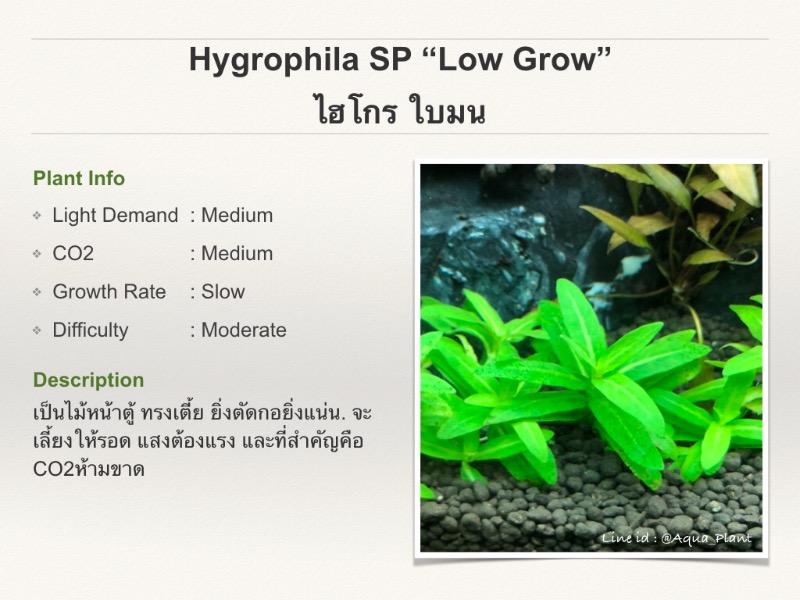 Hygrophila SP “Low Grow”
ไฮโกร ใบมน

Plant Info

❖ Light Demand : Medium
❖ CO2 : Medium
❖ Growth Rate : Slow
❖ Difficulty : Moderate

Description

เป็นไม้หน้าตู้ ทรงเตี้ย ยิ่งตัดกอยิ่งแน่น. จะเลี้ยงให้รอด แสงต้องแรง และที่สำคัญคือ CO2ห้ามขาด

Line id : @Aqua Plant